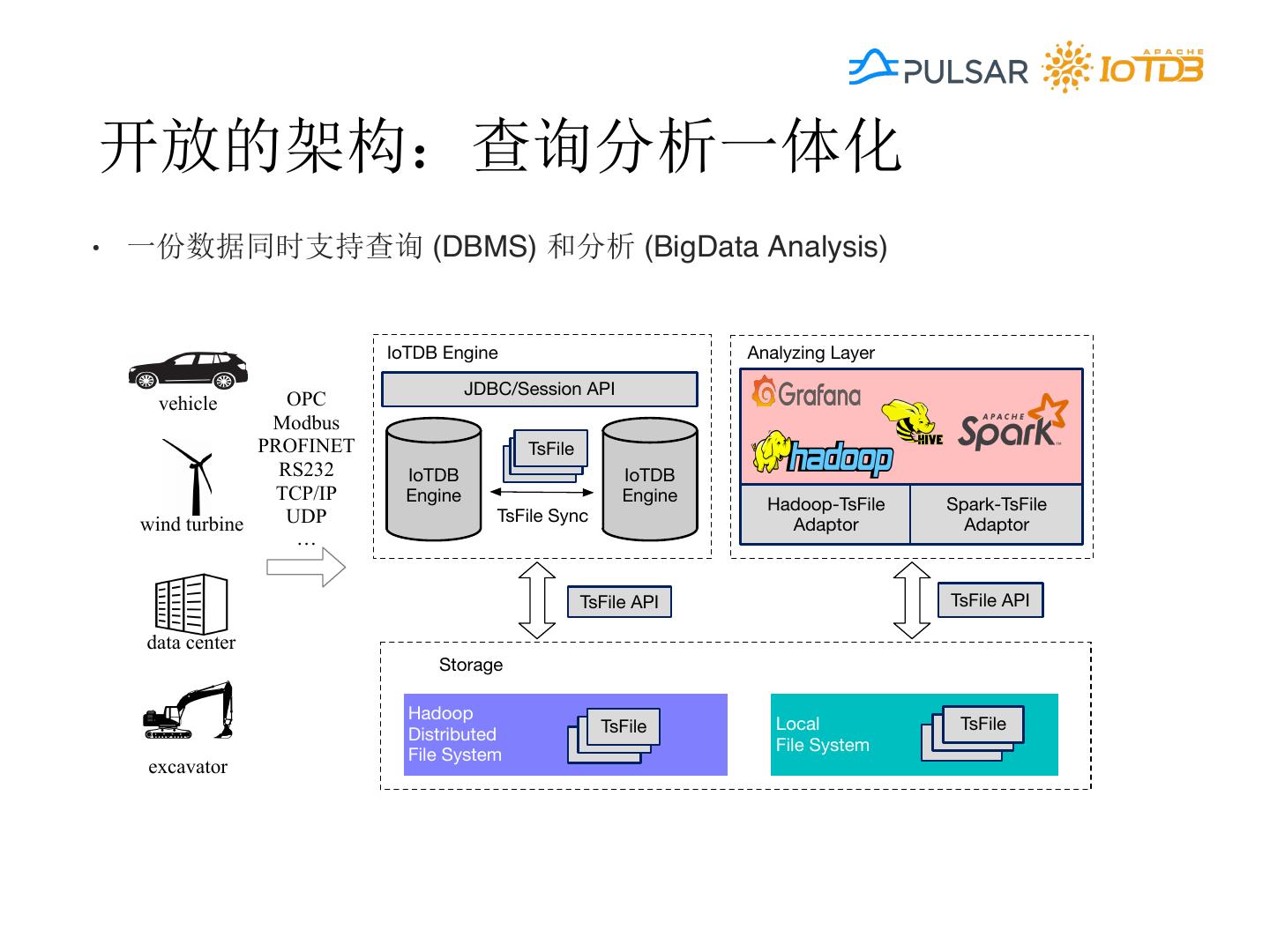 PULSAR APACHE IoTDB

开放的架构：查询分析一体化

• 一份数据同时支持查询 (DBMS) 和分析 (BigData Analysis)

vehicle

wind turbine

data center

excavator

OPC
Modbus
PROFINET
RS232
TCP/IP
UDP
…

IoTDB Engine

JDBC/Session API

IoTDB Engine

TsFile

TsFile Sync

IoTDB Engine

Analyzing Layer

Grafana

HIVE

APACHE Spark

hadoop

Hadoop-TsFile Adaptor

Spark-TsFile Adaptor

TsFile API

TsFile API

Storage

Hadoop Distributed File System

TsFile

Local File System

TsFile